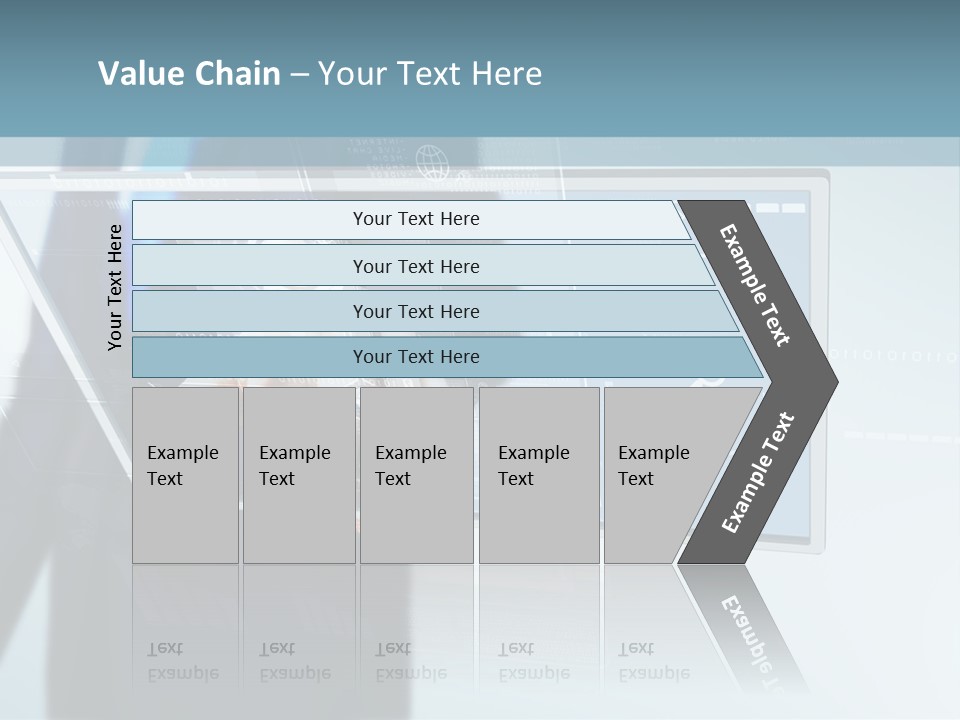 Value Chain – Your Text Here

Your Text Here

Your Text Here

Your Text Here

Your Text Here

Your Text Here

Example Text

Example Text

Example Text

Example Text

Example Text

Example Text

Example Text